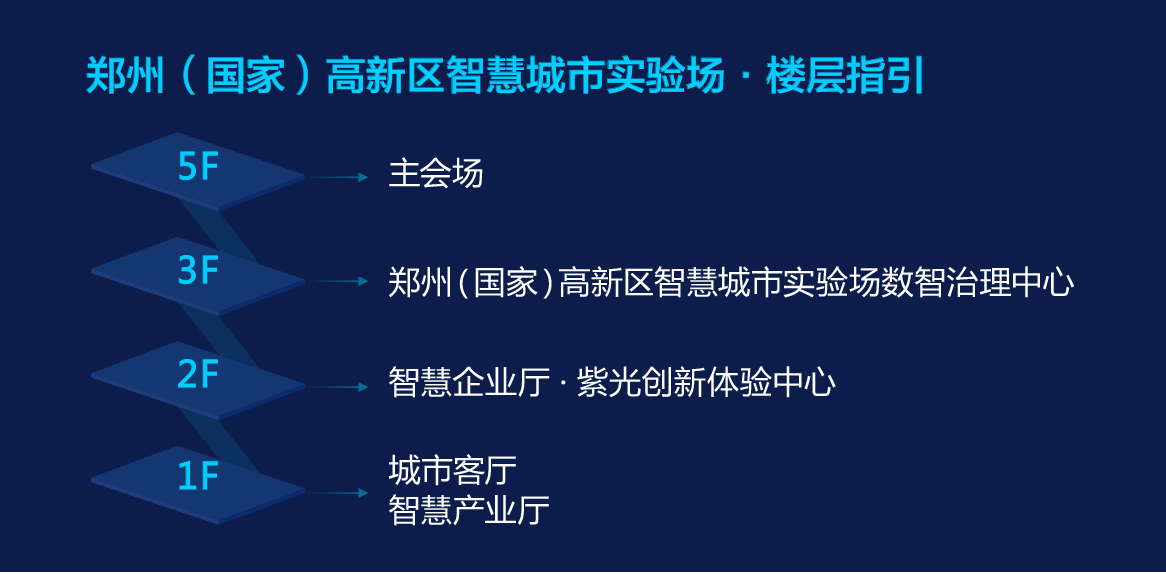 郑州（国家）高新区智慧城市实验场 · 楼层指引

5F
主会场

3F
郑州（国家）高新区智慧城市实验场数智治理中心

2F
智慧企业厅 · 紫光创新体验中心

1F
城市客厅
智慧产业厅